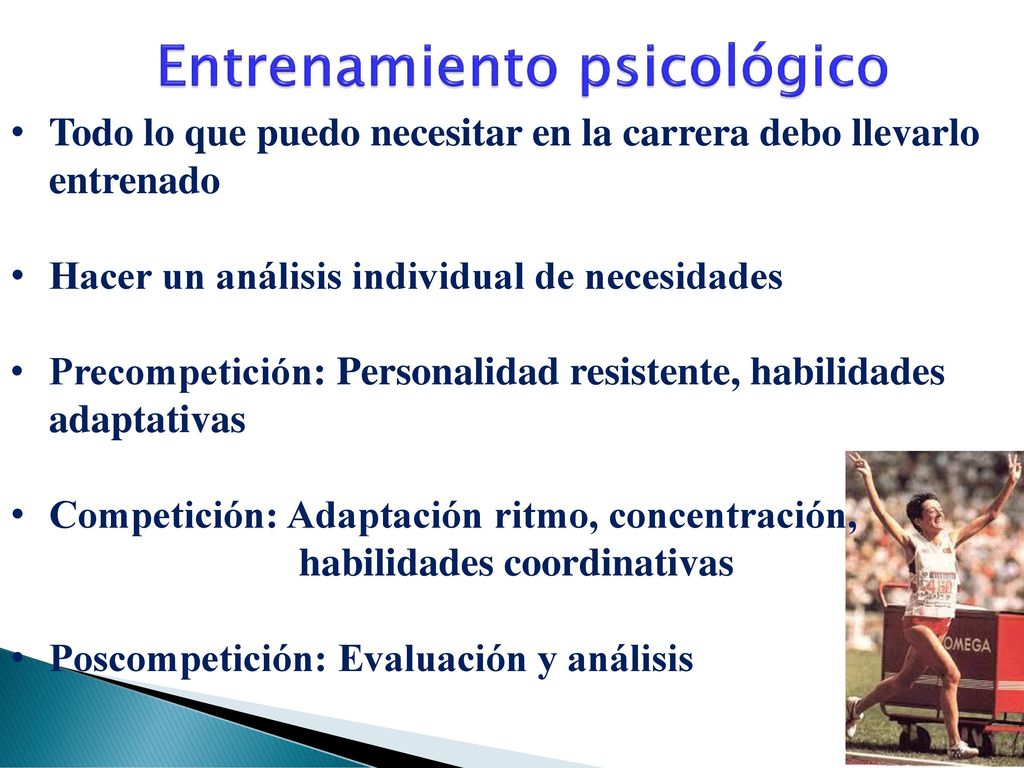 Entrenamiento psicológico

• Todo lo que puedo necesitar en la carrera debo llevarlo entrenado

• Hacer un análisis individual de necesidades

• Precompetición: Personalidad resistente, habilidades adaptativas

• Competición: Adaptación ritmo, concentración, habilidades coordinativas

• Poscompetición: Evaluación y análisis

OMEGA